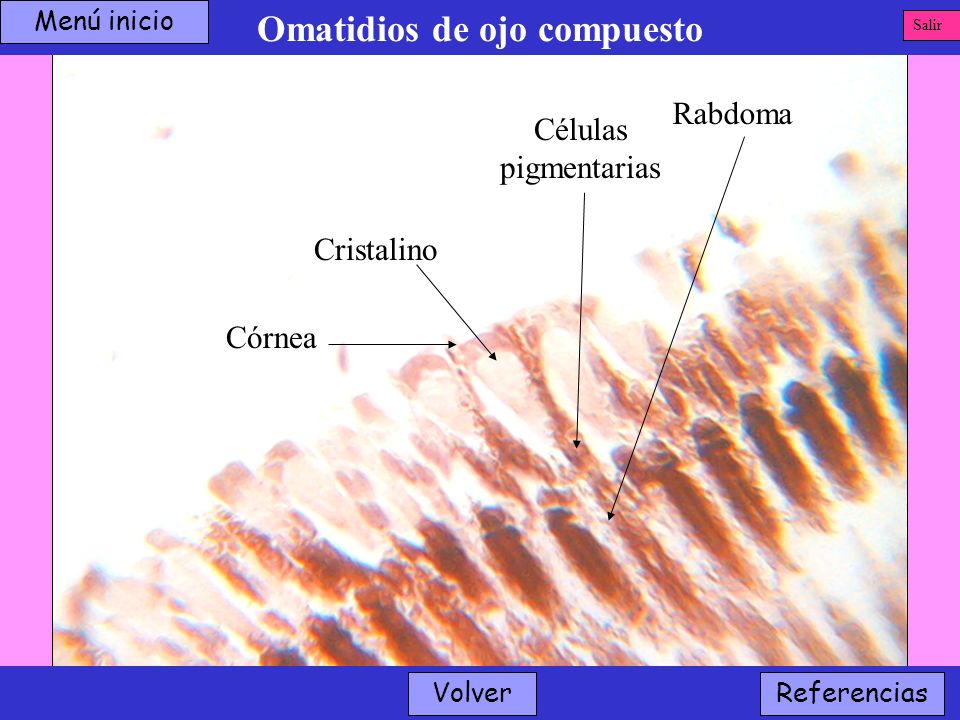 Menú inicio

Omatidios de ojo compuesto

Salir

Rabdoma

Células pigmentarias

Cristalino

Córnea

Volver

Referencias